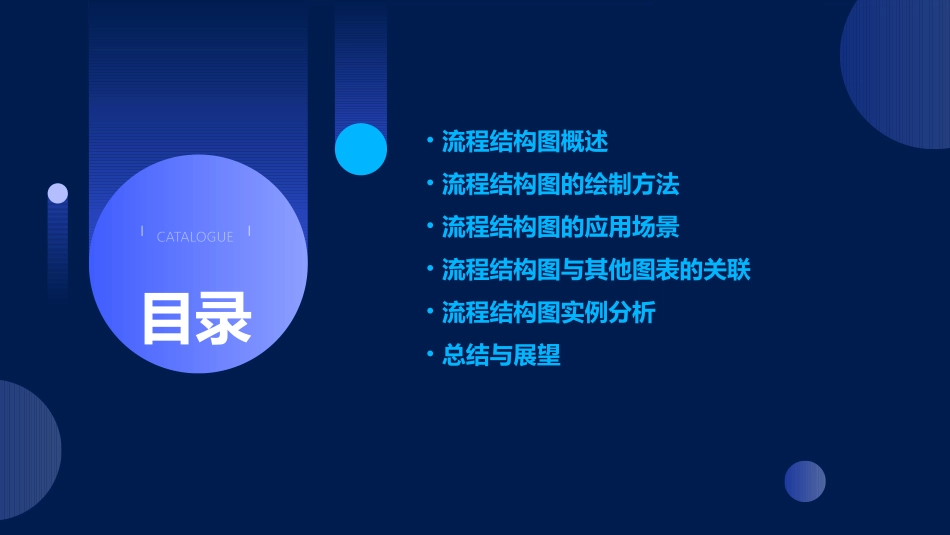 CATALOGUE

目录

• 流程结构图概述
• 流程结构图的绘制方法
• 流程结构图的应用场景
• 流程结构图与其他图表的关联
• 流程结构图实例分析
• 总结与展望